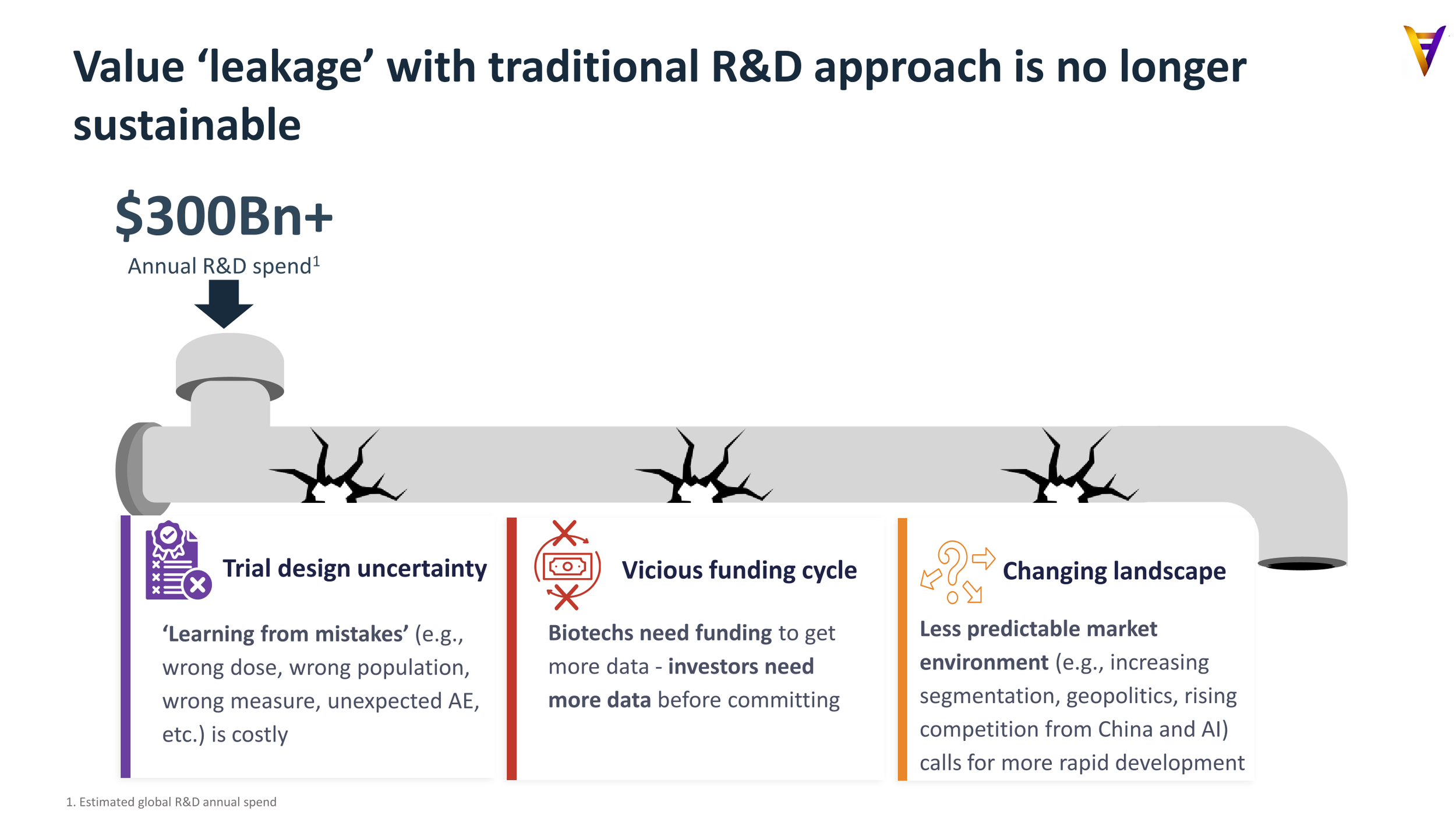 Value ‘leakage’ with traditional R&D approach is no longer sustainable

$300Bn+

Annual R&D spend$^1$

Trial design uncertainty

‘Learning from mistakes’ (e.g., wrong dose, wrong population, wrong measure, unexpected AE, etc.) is costly

Vicious funding cycle

Biotechs need funding to get more data - investors need more data before committing

Changing landscape

Less predictable market environment (e.g., increasing segmentation, geopolitics, rising competition from China and AI) calls for more rapid development

1. Estimated global R&D annual spend